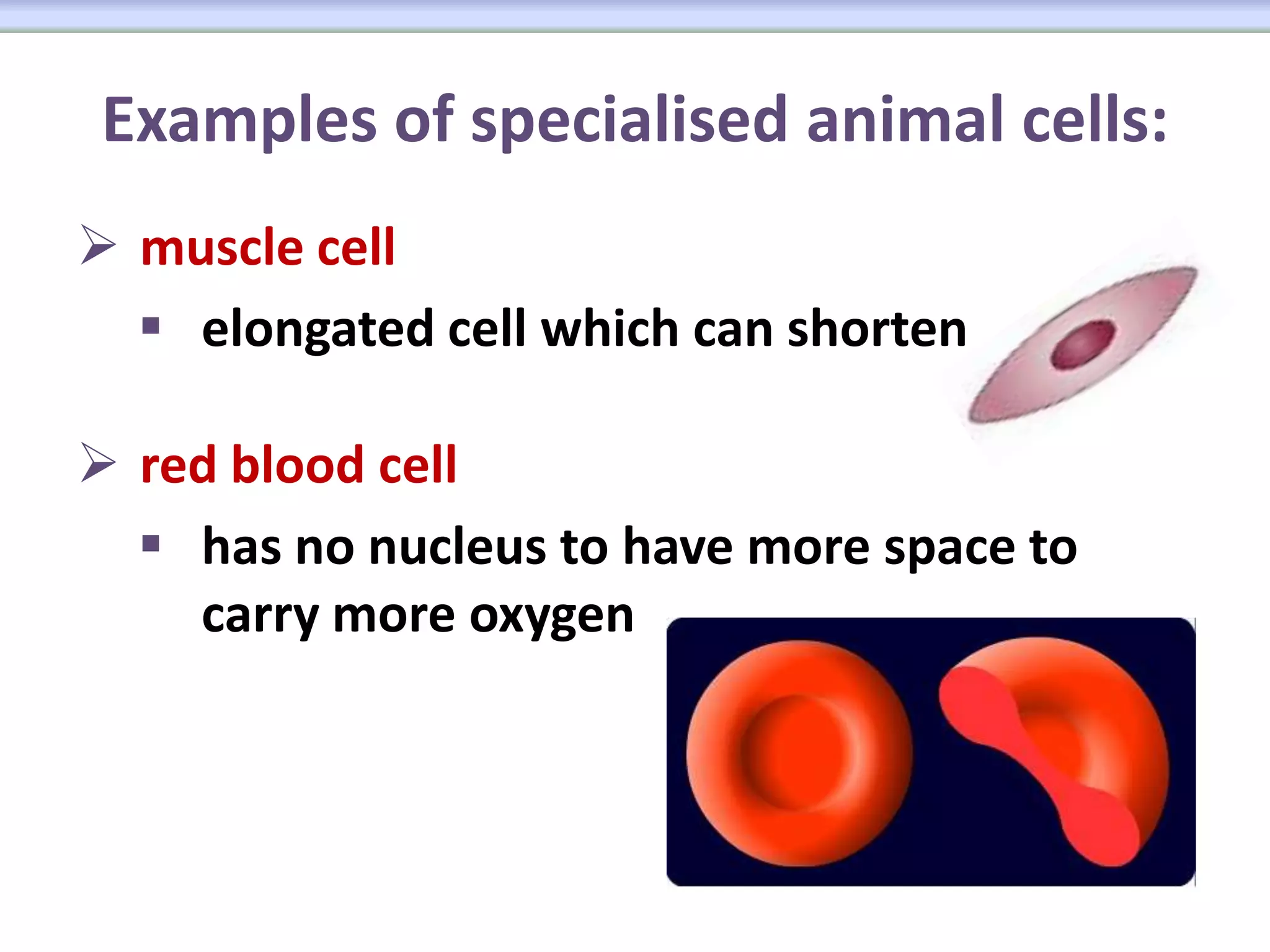 Examples of specialised animal cells:

➢ muscle cell

▪ elongated cell which can shorten

➢ red blood cell

▪ has no nucleus to have more space to carry more oxygen